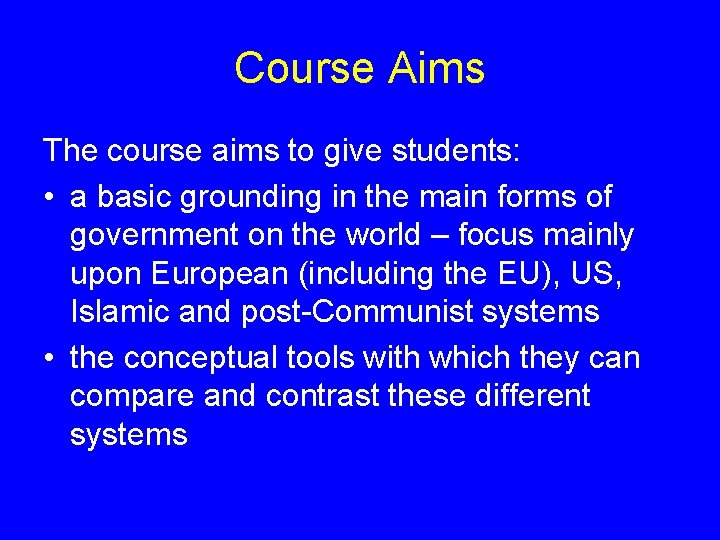 Course Aims

The course aims to give students:

• a basic grounding in the main forms of government on the world – focus mainly upon European (including the EU), US, Islamic and post-Communist systems

• the conceptual tools with which they can compare and contrast these different systems